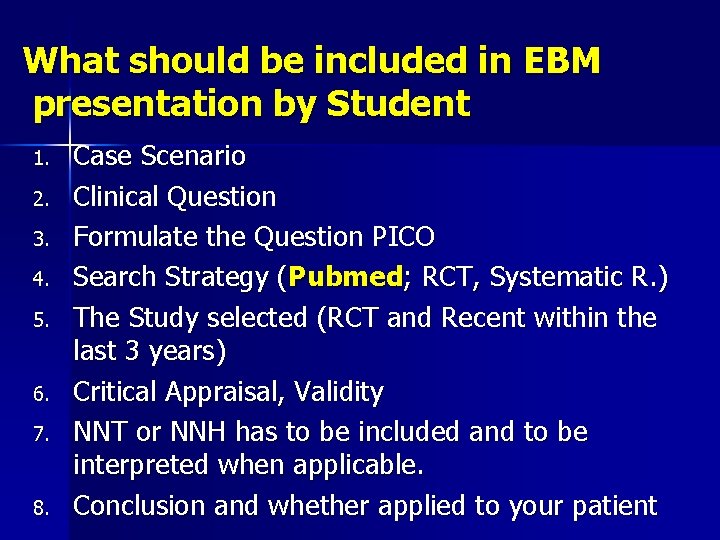 What should be included in EBM presentation by Student

1. Case Scenario
2. Clinical Question
3. Formulate the Question PICO
4. Search Strategy (Pubmed; RCT, Systematic R.)
5. The Study selected (RCT and Recent within the last 3 years)
6. Critical Appraisal, Validity
7. NNT or NNH has to be included and to be interpreted when applicable.
8. Conclusion and whether applied to your patient